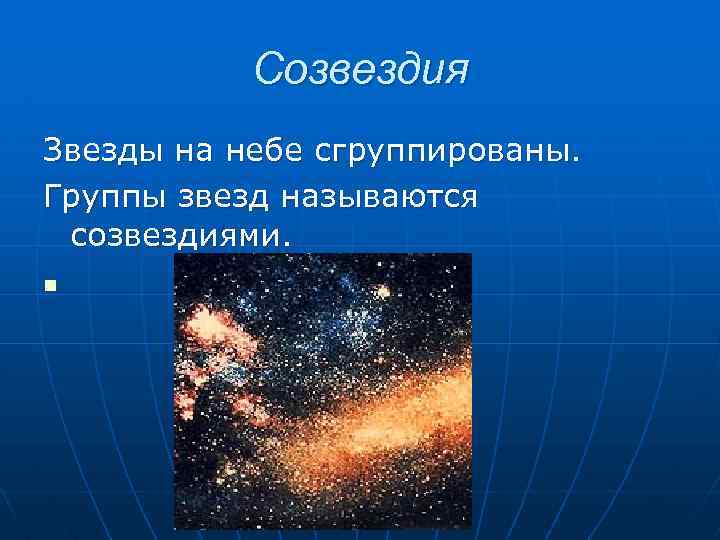 Созвездия

Звезды на небе сгруппированы.

Группы звезд называются созвездиями.